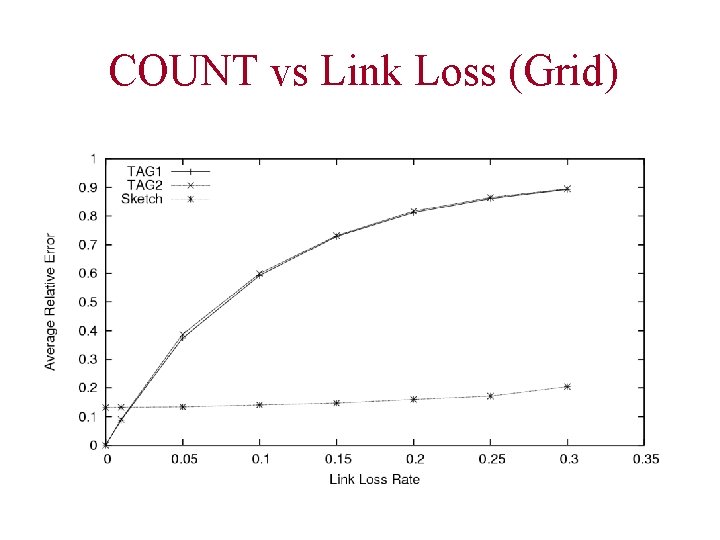 COUNT vs Link Loss (Grid)

TAG1
TAG2
Sketch

Average Relative Error

1
0.9
0.8
0.7
0.6
0.5
0.4
0.3
0.2
0.1
0

0
0.05
0.1
0.15
0.2
0.25
0.3
0.35

Link Loss Rate